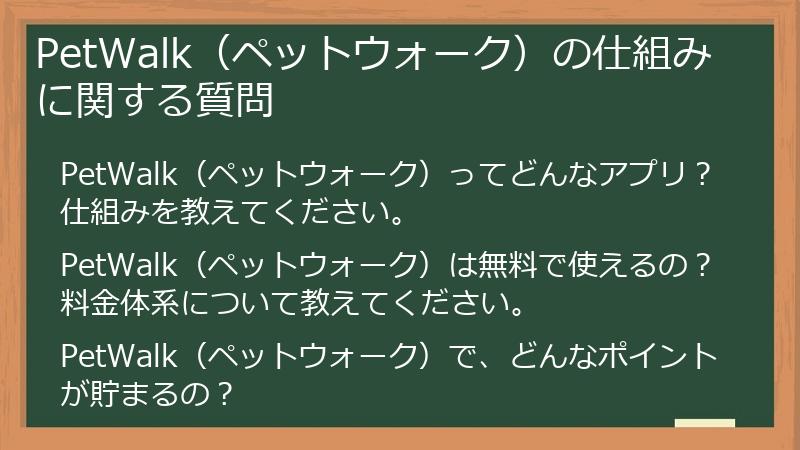 PetWalk（ペットウォーク）の仕組みに関する質問

PetWalk（ペットウォーク）ってどんなアプリ？仕組みを教えてください。

PetWalk（ペットウォーク）は無料で使えるの？料金体系について教えてください。

PetWalk（ペットウォーク）で、どんなポイントが貯まるの？